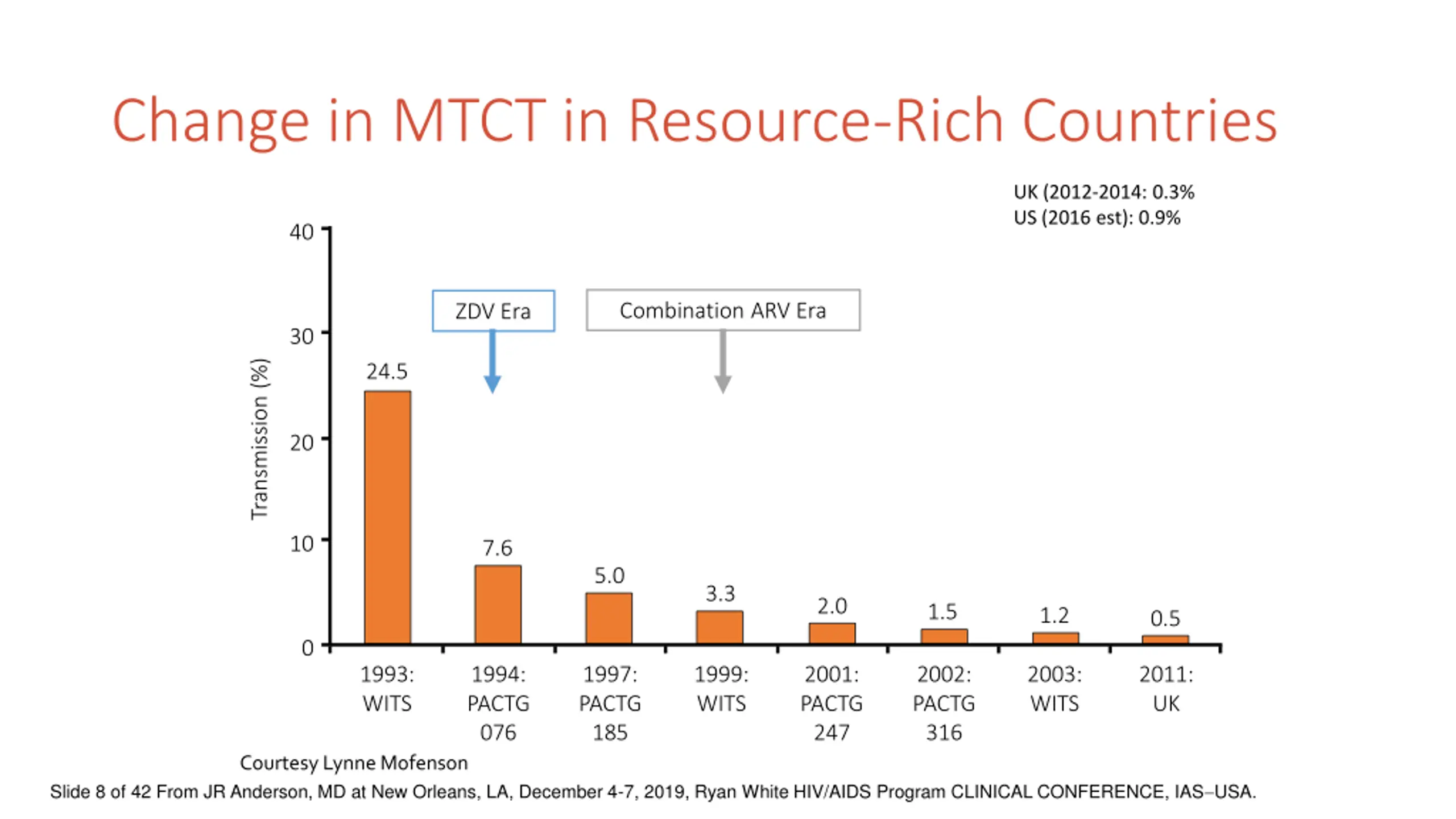 Change in MTCT in Resource-Rich Countries

UK (2012-2014: 0.3%
US (2016 est): 0.9%

Transmission (%)

40
30
20
10
0

ZDV Era

Combination ARV Era

24.5
7.6
5.0
3.3
2.0
1.5
1.2
0.5

1993: WITS
1994: PACTG 076
1997: PACTG 185
1999: WITS
2001: PACTG 247
2002: PACTG 316
2003: WITS
2011: UK

Courtesy Lynne Mofenson

Slide 8 of 42 From JR Anderson, MD at New Orleans, LA, December 4-7, 2019, Ryan White HIV/AIDS Program CLINICAL CONFERENCE, IAS–USA.